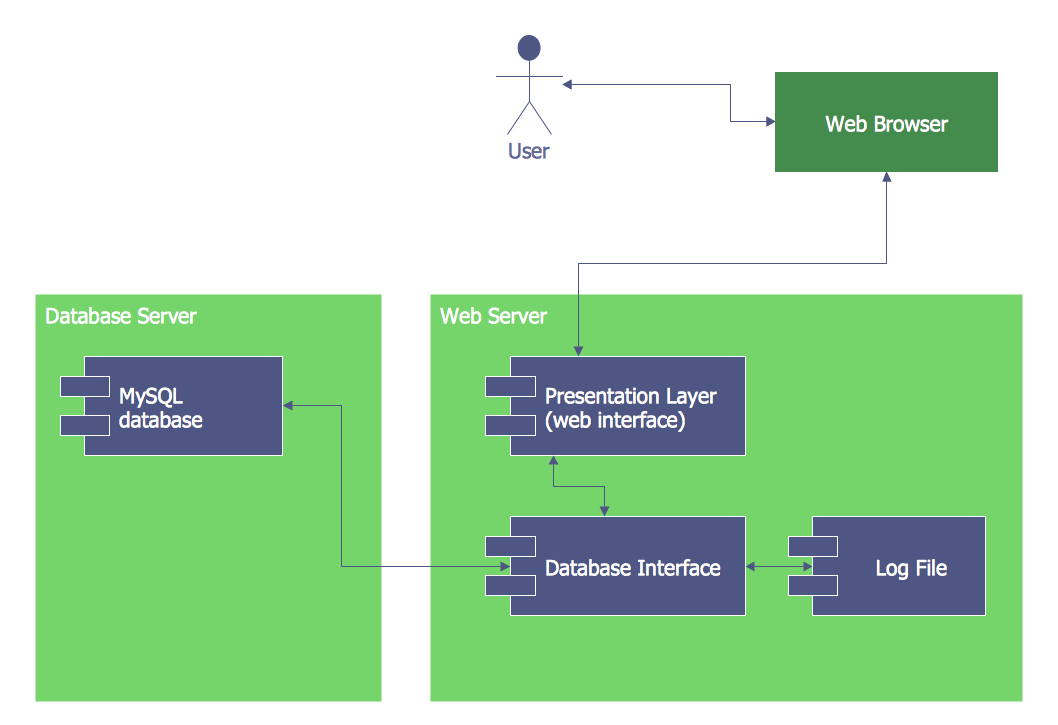 User

Web Browser

Database Server

MySQL database

Web Server

Presentation Layer (web interface)

Database Interface

Log File